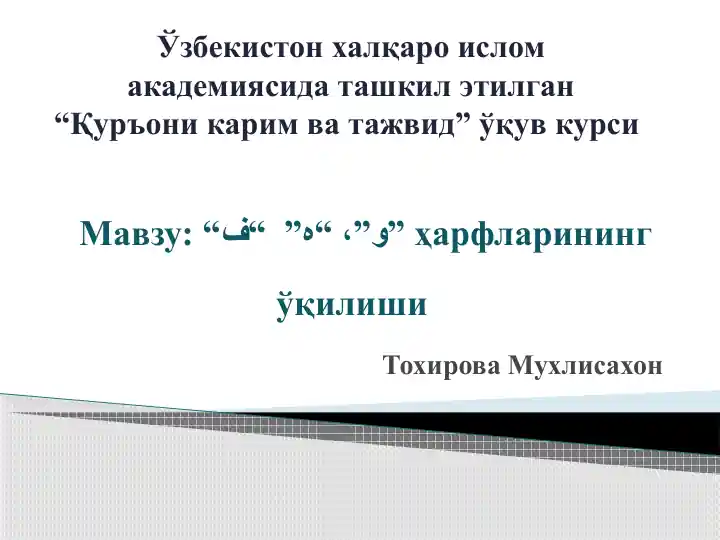 Ўзбекистон халқаро ислом академиясида ташкил этилган “Қуръони карим ва тажвид” ўқув курси

Мавзу: “ف“ ”ه“ ،”و” ҳарфларининг ўқилиши

Тохирова Мухлисахон